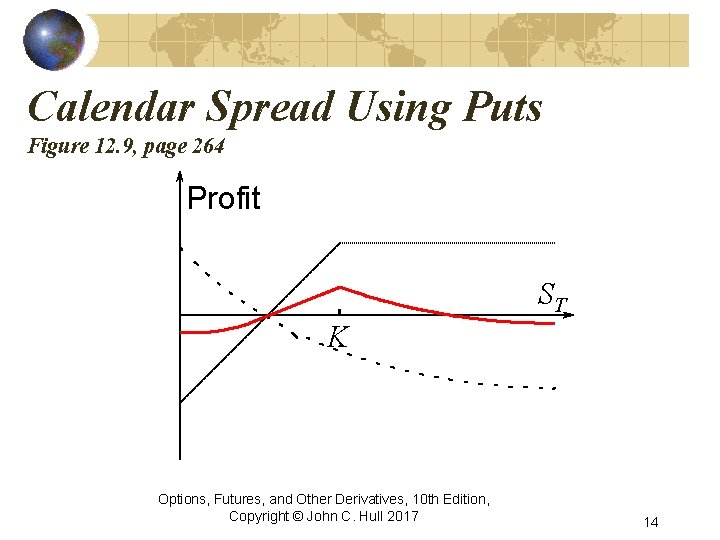 Calendar Spread Using Puts
Figure 12.9, page 264

Profit

$S_T$

$K$

Options, Futures, and Other Derivatives, 10th Edition, Copyright © John C. Hull 2017

14